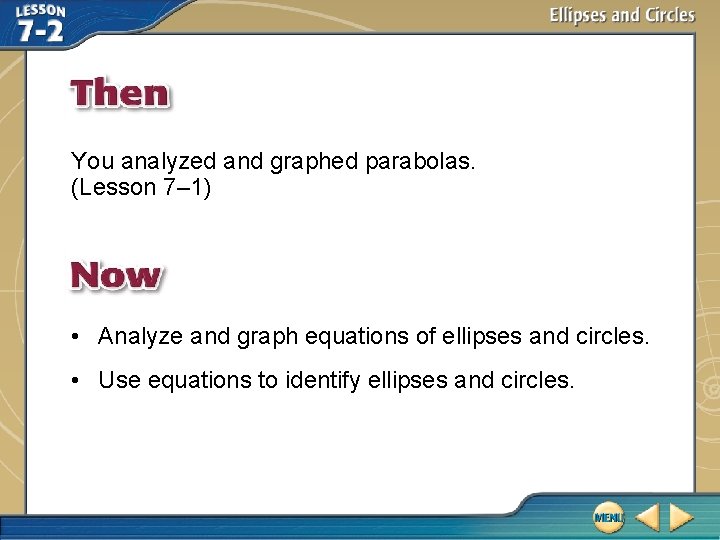 LESSON 7-2

Ellipses and Circles

Then

You analyzed and graphed parabolas. (Lesson 7–1)

Now

• Analyze and graph equations of ellipses and circles.

• Use equations to identify ellipses and circles.

MENU